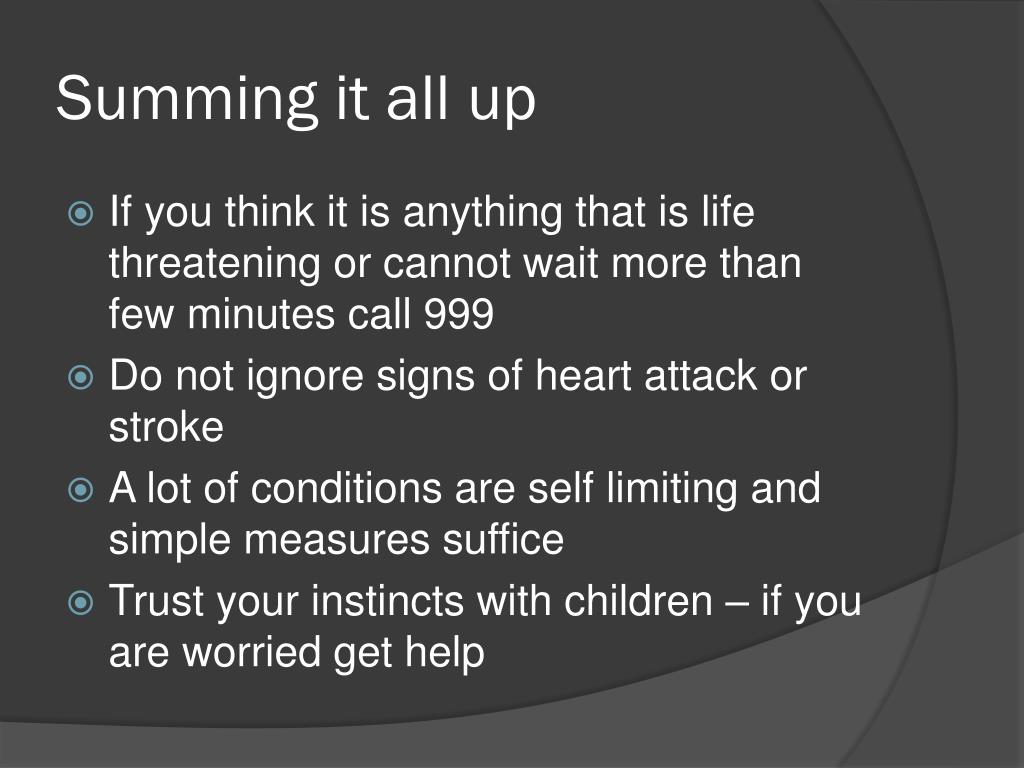 Summing it all up

If you think it is anything that is life threatening or cannot wait more than few minutes call 999

Do not ignore signs of heart attack or stroke

A lot of conditions are self limiting and simple measures suffice

Trust your instincts with children – if you are worried get help